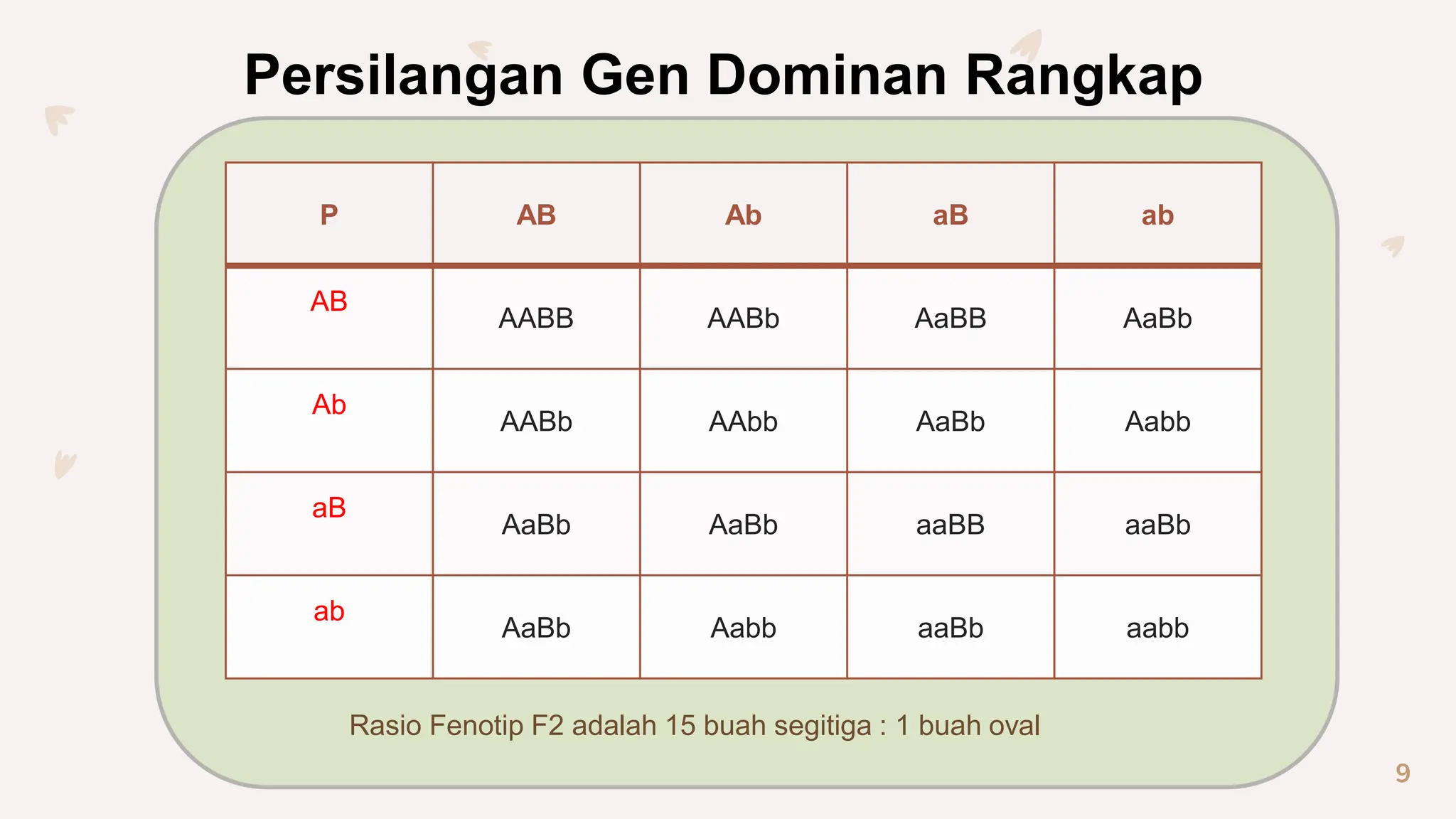 Persilangan Gen Dominan Rangkap

| P | AB | Ab | aB | ab |
|---|---|---|---|---|
| AB | AABB | AABb | AaBB | AaBb |
| Ab | AABb | AAbb | AaBb | Aabb |
| aB | AaBb | AaBb | aaBB | aaBb |
| ab | AaBb | Aabb | aaBb | aabb |

Rasio Fenotip F2 adalah 15 buah segitiga : 1 buah oval

9